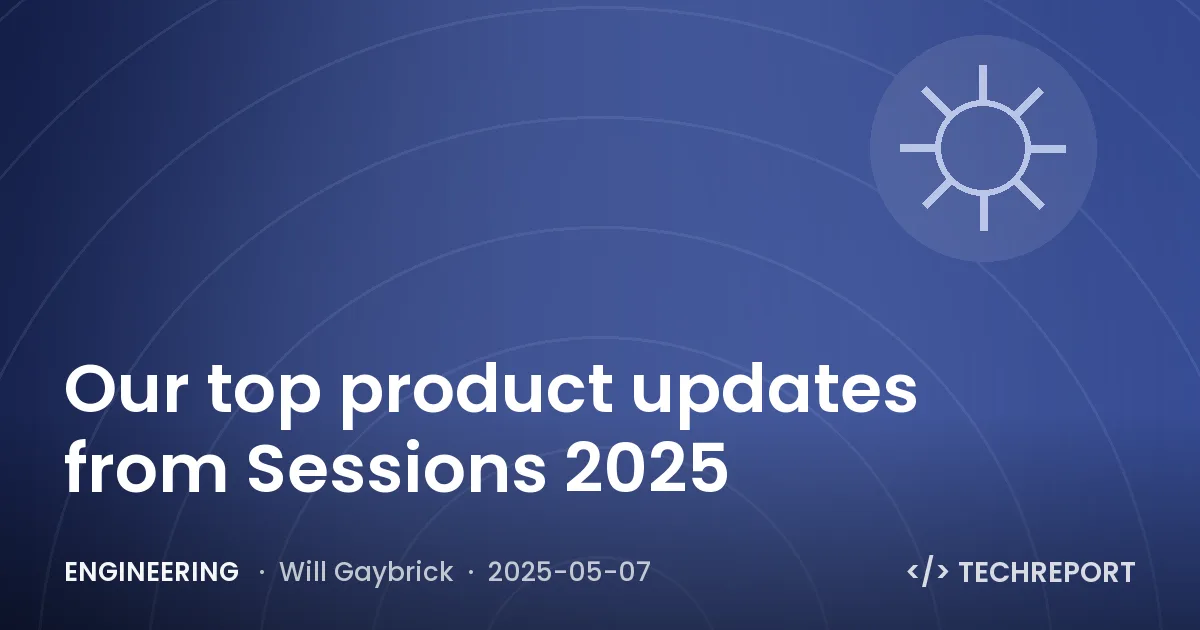 Our top product updates from Sessions 2025

ENGINEERING · Will Gaybrick · 2025-05-07

</> TECHREPORT